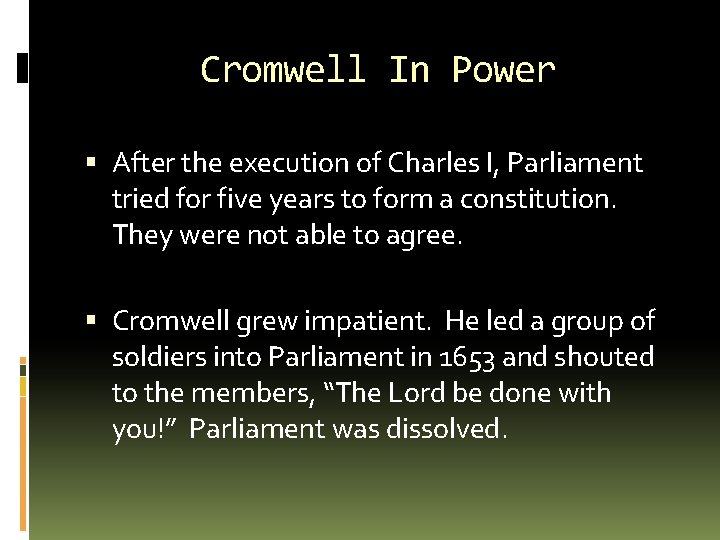 Cromwell In Power

▪ After the execution of Charles I, Parliament tried for five years to form a constitution. They were not able to agree.

▪ Cromwell grew impatient. He led a group of soldiers into Parliament in 1653 and shouted to the members, “The Lord be done with you!” Parliament was dissolved.